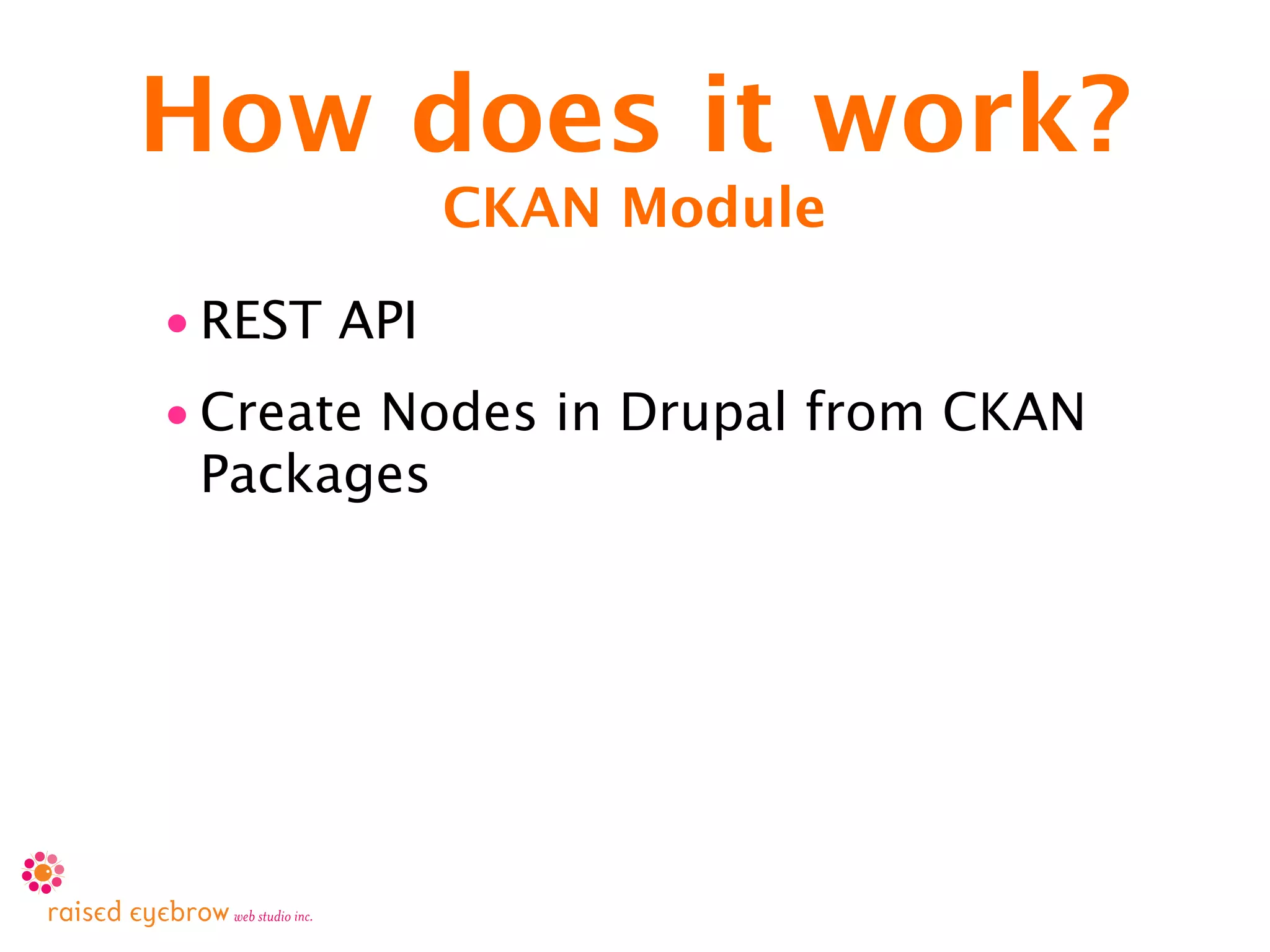 How does it work?
CKAN Module

• REST API
• Create Nodes in Drupal from CKAN Packages

raised eyebrow web studio inc.